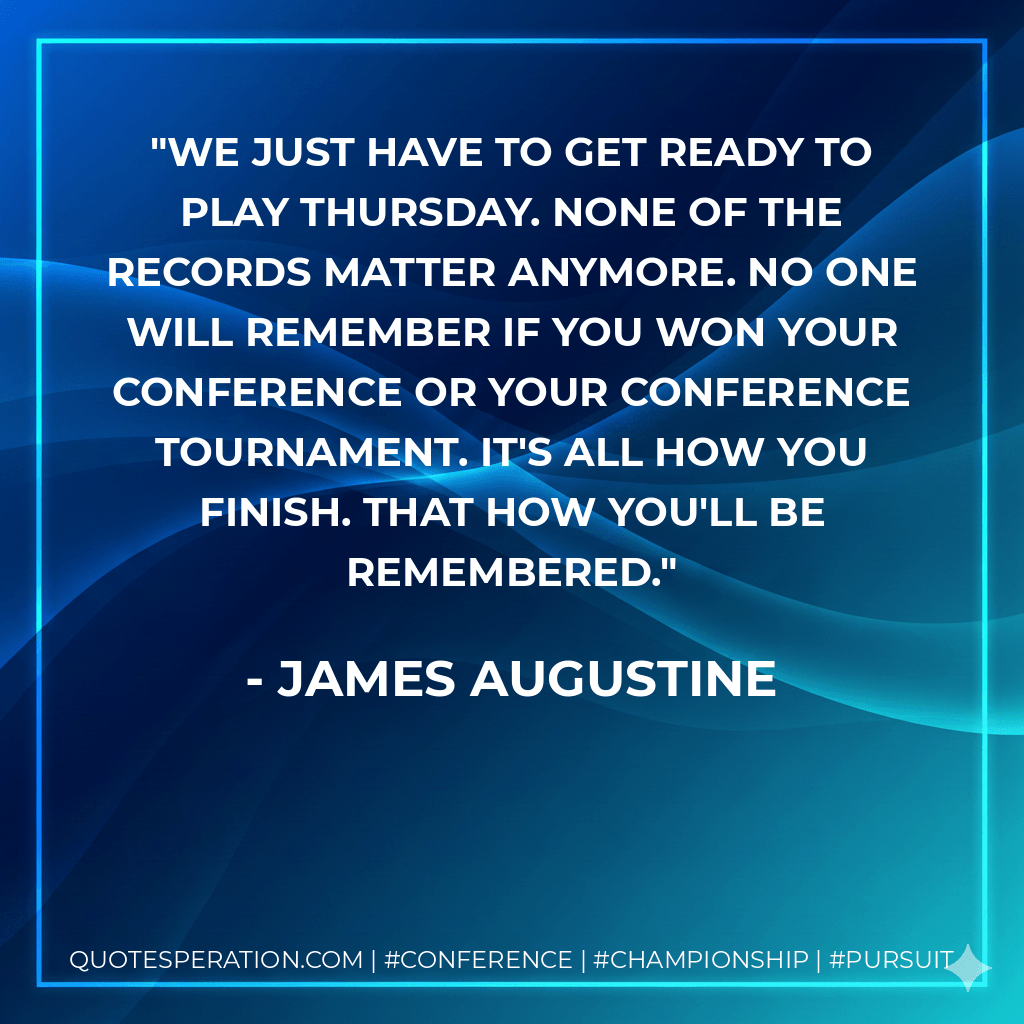 "WE JUST HAVE TO GET READY TO PLAY THURSDAY. NONE OF THE RECORDS MATTER ANYMORE. NO ONE WILL REMEMBER IF YOU WON YOUR CONFERENCE OR YOUR CONFERENCE TOURNAMENT. IT'S ALL HOW YOU FINISH. THAT HOW YOU'LL BE REMEMBERED."

- JAMES AUGUSTINE

QUOTESPERATION.COM | #CONFERENCE | #CHAMPIONSHIP | #PURSUIT